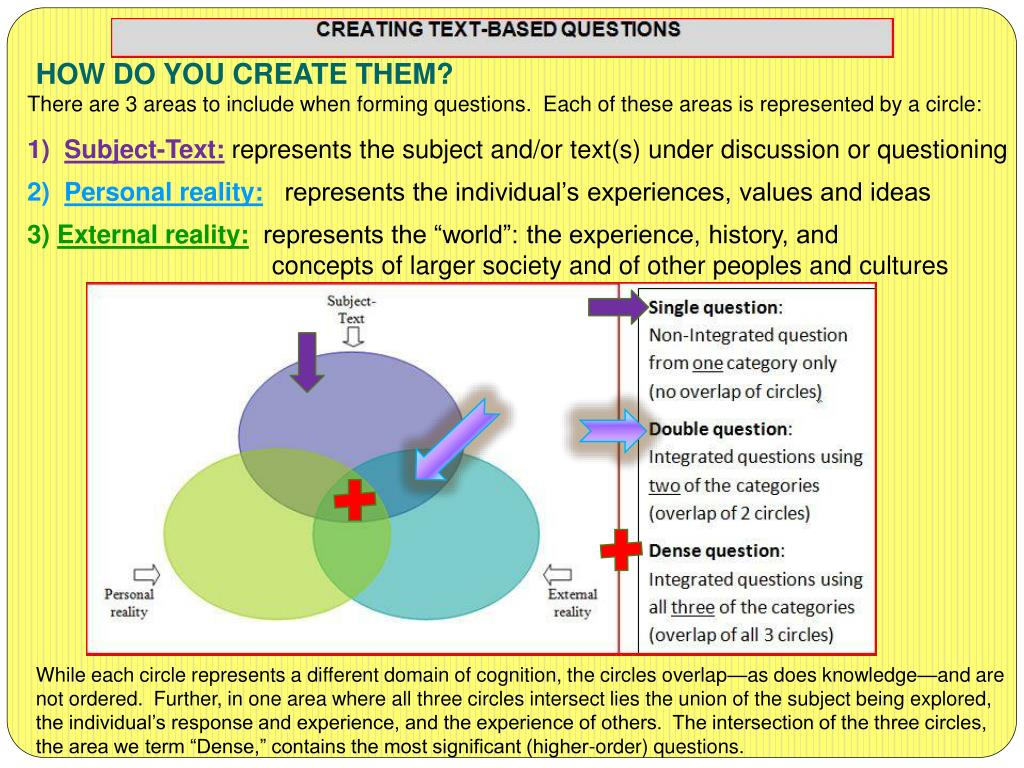 CREATING TEXT-BASED QUESTIONS

HOW DO YOU CREATE THEM?

There are 3 areas to include when forming questions. Each of these areas is represented by a circle:

1) Subject-Text: represents the subject and/or text(s) under discussion or questioning

2) Personal reality: represents the individual's experiences, values and ideas

3) External reality: represents the "world": the experience, history, and concepts of larger society and of other peoples and cultures

Subject-Text

Personal reality

External reality

Single question: Non-Integrated question from one category only (no overlap of circles)

Double question: Integrated questions using two of the categories (overlap of 2 circles)

Dense question: Integrated questions using all three of the categories (overlap of all 3 circles)

While each circle represents a different domain of cognition, the circles overlap—as does knowledge—and are not ordered. Further, in one area where all three circles intersect lies the union of the subject being explored, the individual's response and experience, and the experience of others. The intersection of the three circles, the area we term "Dense," contains the most significant (higher-order) questions.